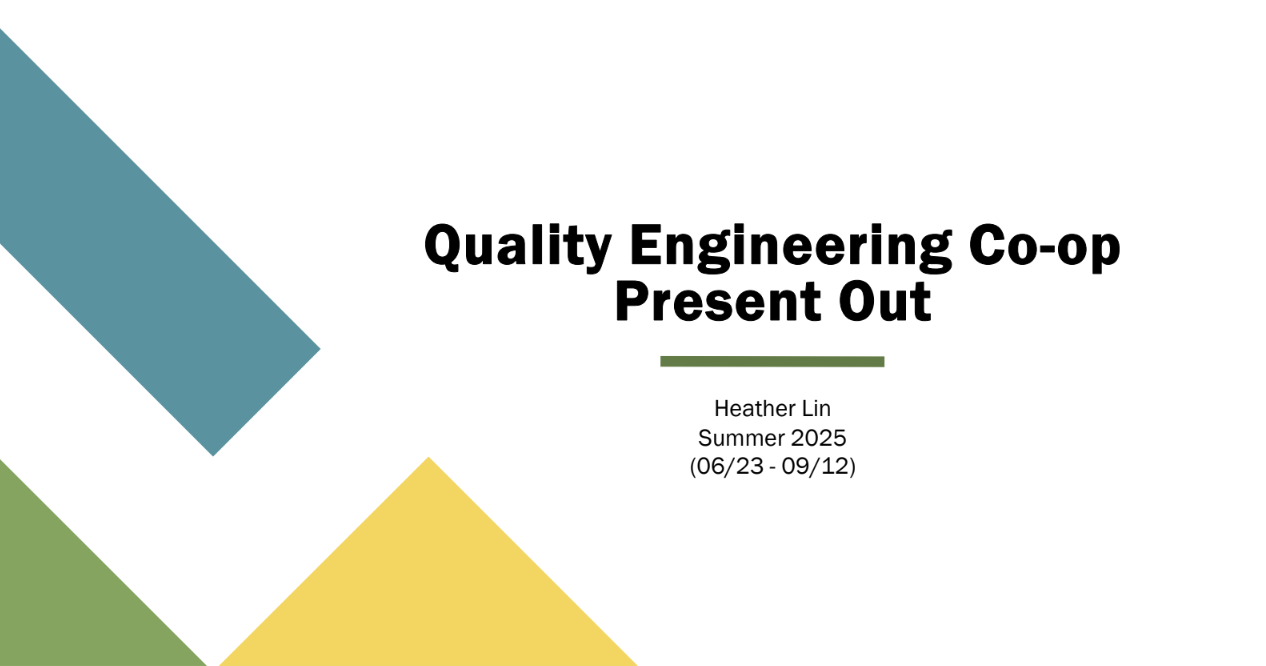 Quality Engineering Co-op Present Out

Heather Lin
Summer 2025
(06/23 - 09/12)